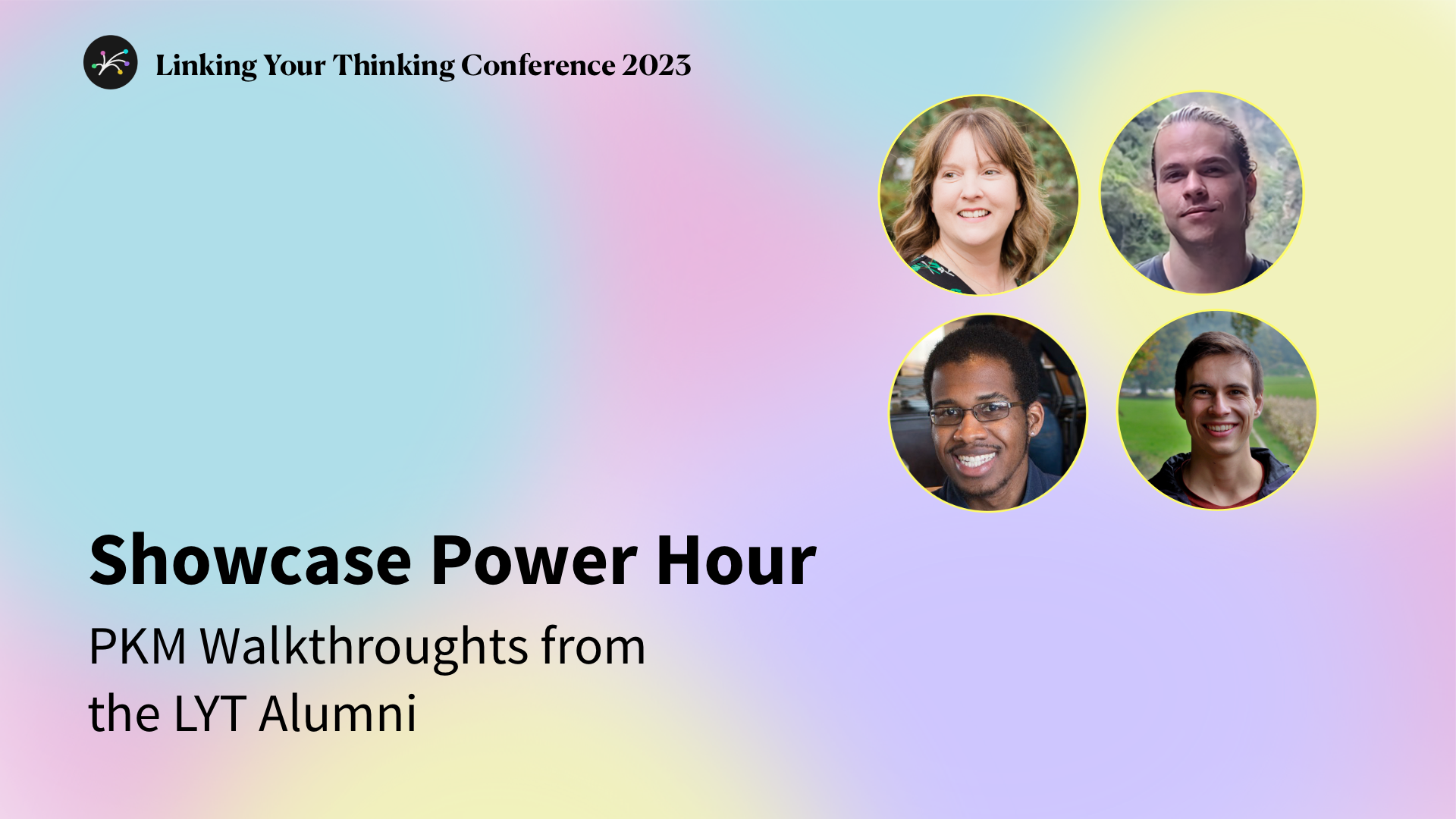 Linking Your Thinking Conference 2023

Showcase Power Hour

PKM Walkthroughts from the LYT Alumni